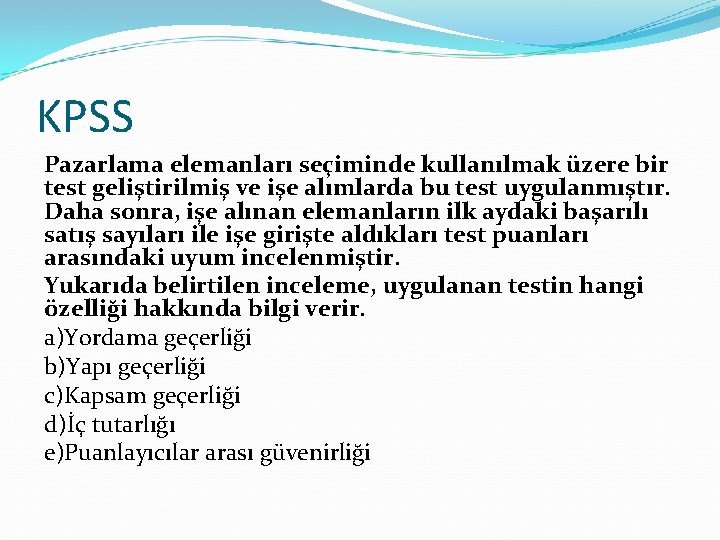 KPSS

Pazarlama elemanları seçiminde kullanılmak üzere bir test geliştirilmiş ve işe alımlarda bu test uygulanmıştır. Daha sonra, işe alınan elemanların ilk aydaki başarılı satış sayıları ile işe girişte aldıkları test puanları arasındaki uyum incelenmiştir.

Yukarıda belirtilen inceleme, uygulanan testin hangi özelliği hakkında bilgi verir.

a)Yordama geçerliği
b)Yapı geçerliği
c)Kapsam geçerliği
d)İç tutarlığı
e)Puanlayıcılar arası güvenirliği